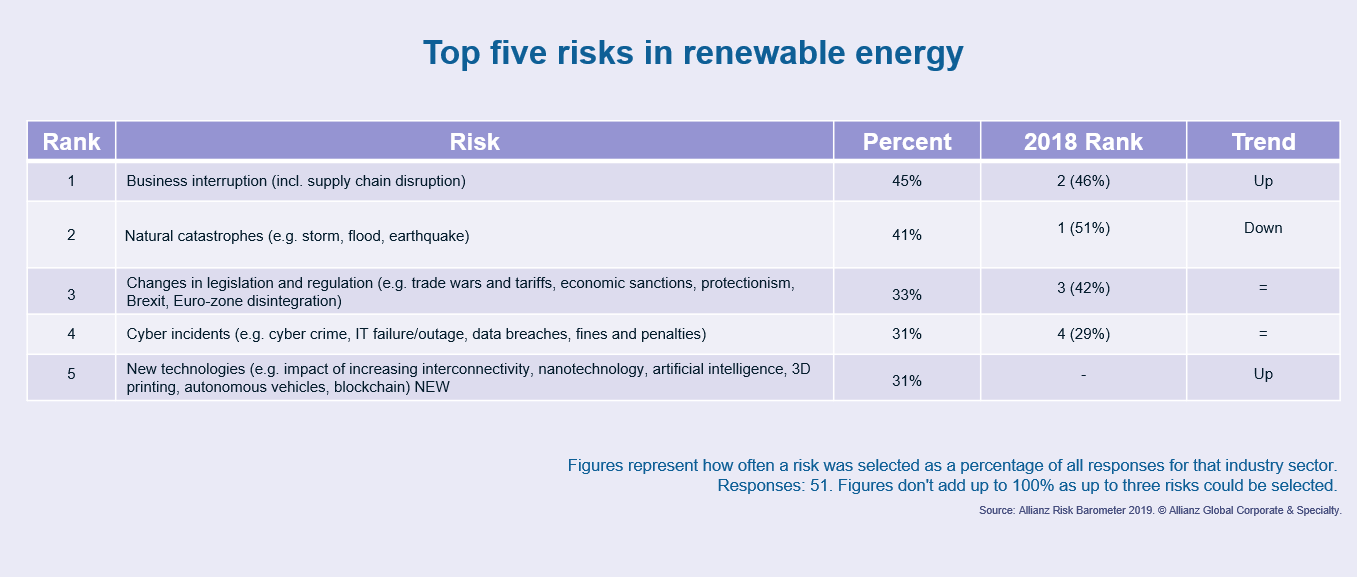 Top five risks in renewable energy

| Rank | Risk | Percent | 2018 Rank | Trend |
|---|---|---|---|---|
| 1 | Business interruption (incl. supply chain disruption) | 45% | 2 (46%) | Up |
| 2 | Natural catastrophes (e.g. storm, flood, earthquake) | 41% | 1 (51%) | Down |
| 3 | Changes in legislation and regulation (e.g. trade wars and tariffs, economic sanctions, protectionism, Brexit, Euro-zone disintegration) | 33% | 3 (42%) | = |
| 4 | Cyber incidents (e.g. cyber crime, IT failure/outage, data breaches, fines and penalties) | 31% | 4 (29%) | = |
| 5 | New technologies (e.g. impact of increasing interconnectivity, nanotechnology, artificial intelligence, 3D printing, autonomous vehicles, blockchain) NEW | 31% | - | Up |

Figures represent how often a risk was selected as a percentage of all responses for that industry sector.
Responses: 51. Figures don't add up to 100% as up to three risks could be selected.

Source: Allianz Risk Barometer 2019. © Allianz Global Corporate & Specialty.